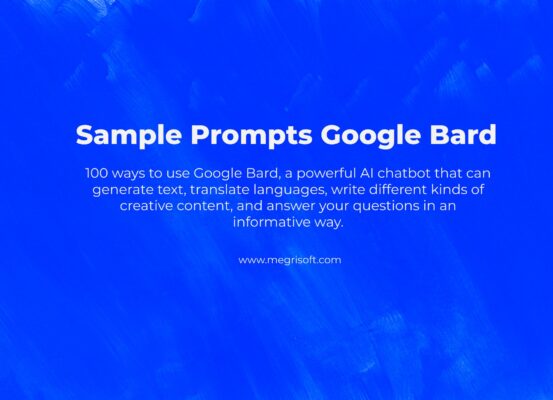 Sample Prompts Google Bard

100 ways to use Google Bard, a powerful AI chatbot that can generate text, translate languages, write different kinds of creative content, and answer your questions in an informative way.

www.megrisoft.com